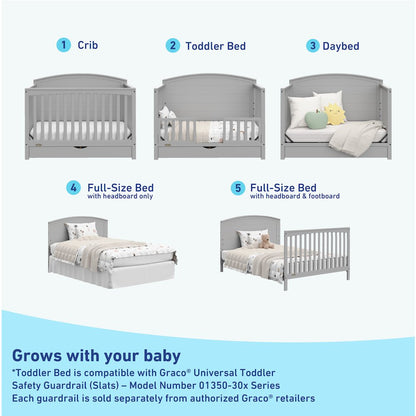 1 Crib

2 Toddler Bed

3 Daybed

4 Full-Size Bed
with headboard only

5 Full-Size Bed
with headboard & footboard

Grows with your baby

*Toddler Bed is compatible with Graco® Universal Toddler Safety Guardrail (Slats) – Model Number 01350-30x Series
Each guardrail is sold separately from authorized Graco® retailers